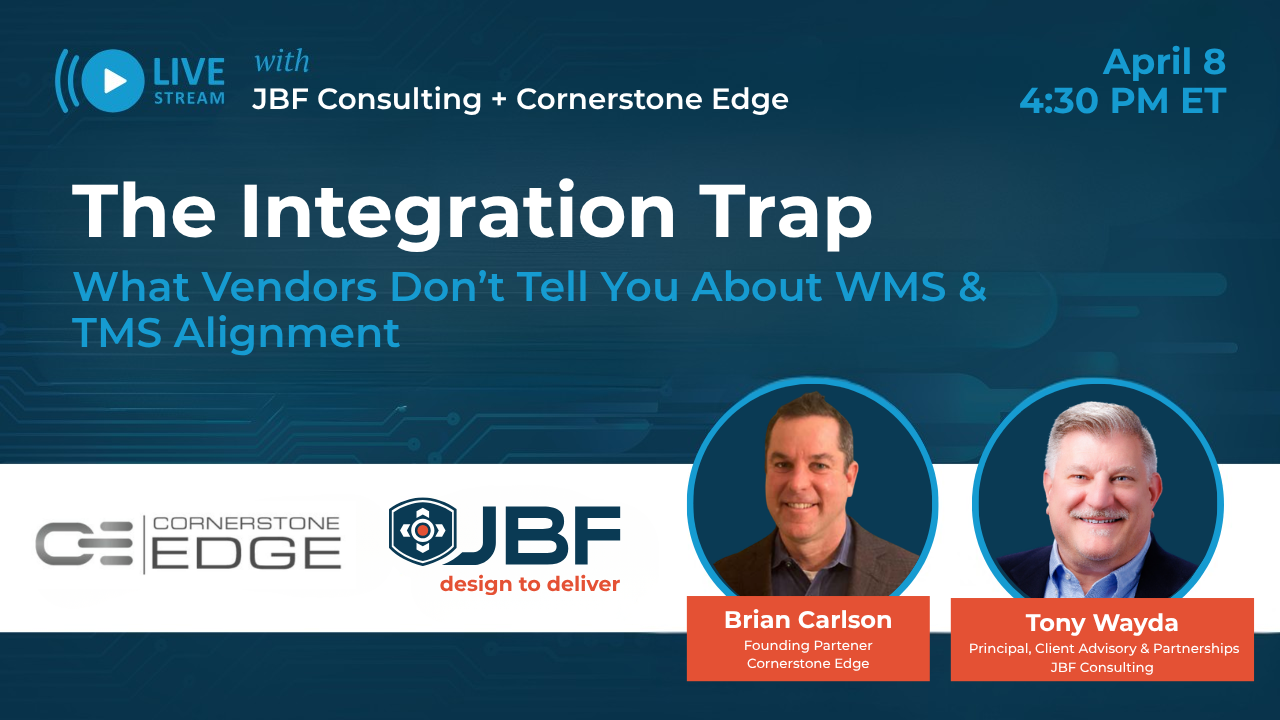 LIVE STREAM with JBF Consulting + Cornerstone Edge

April 8
4:30 PM ET

The Integration Trap

What Vendors Don't Tell You About WMS & TMS Alignment

CE CORNERSTONE EDGE

JBF design to deliver

Brian Carlson
Founding Partener
Cornerstone Edge

Tony Wayda
Principal, Client Advisory & Partnerships
JBF Consulting